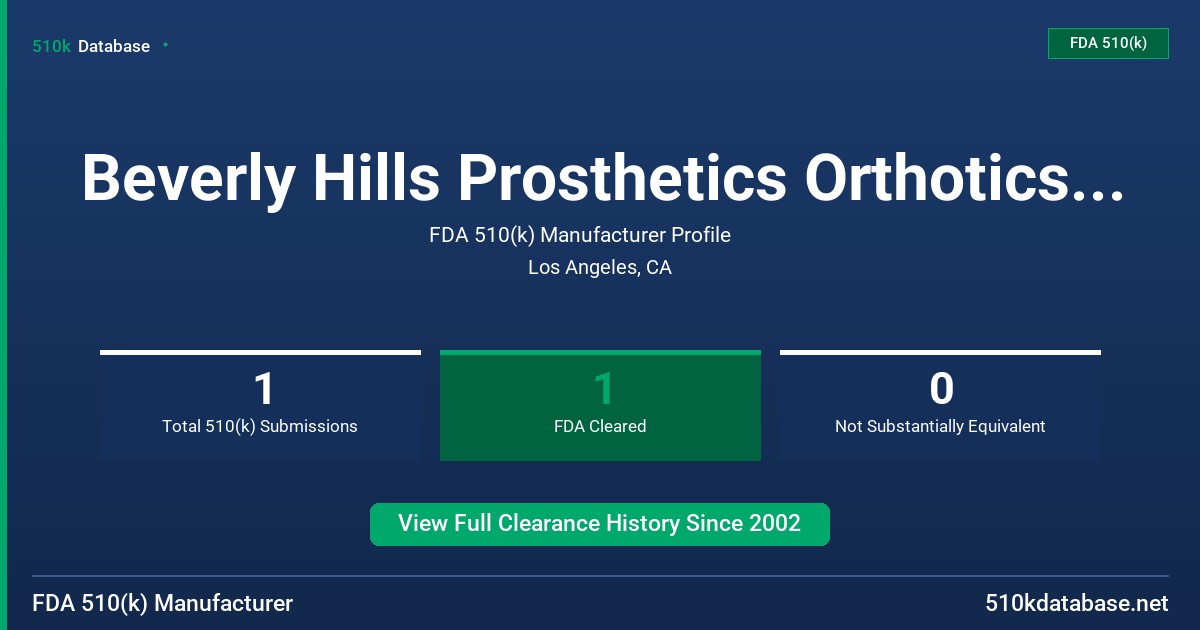 510k Database

FDA 510(k)

Beverly Hills Prosthetics Orthotics...

FDA 510(k) Manufacturer Profile
Los Angeles, CA

1
Total 510(k) Submissions

1
FDA Cleared

0
Not Substantially Equivalent

View Full Clearance History Since 2002

FDA 510(k) Manufacturer

510kdatabase.net